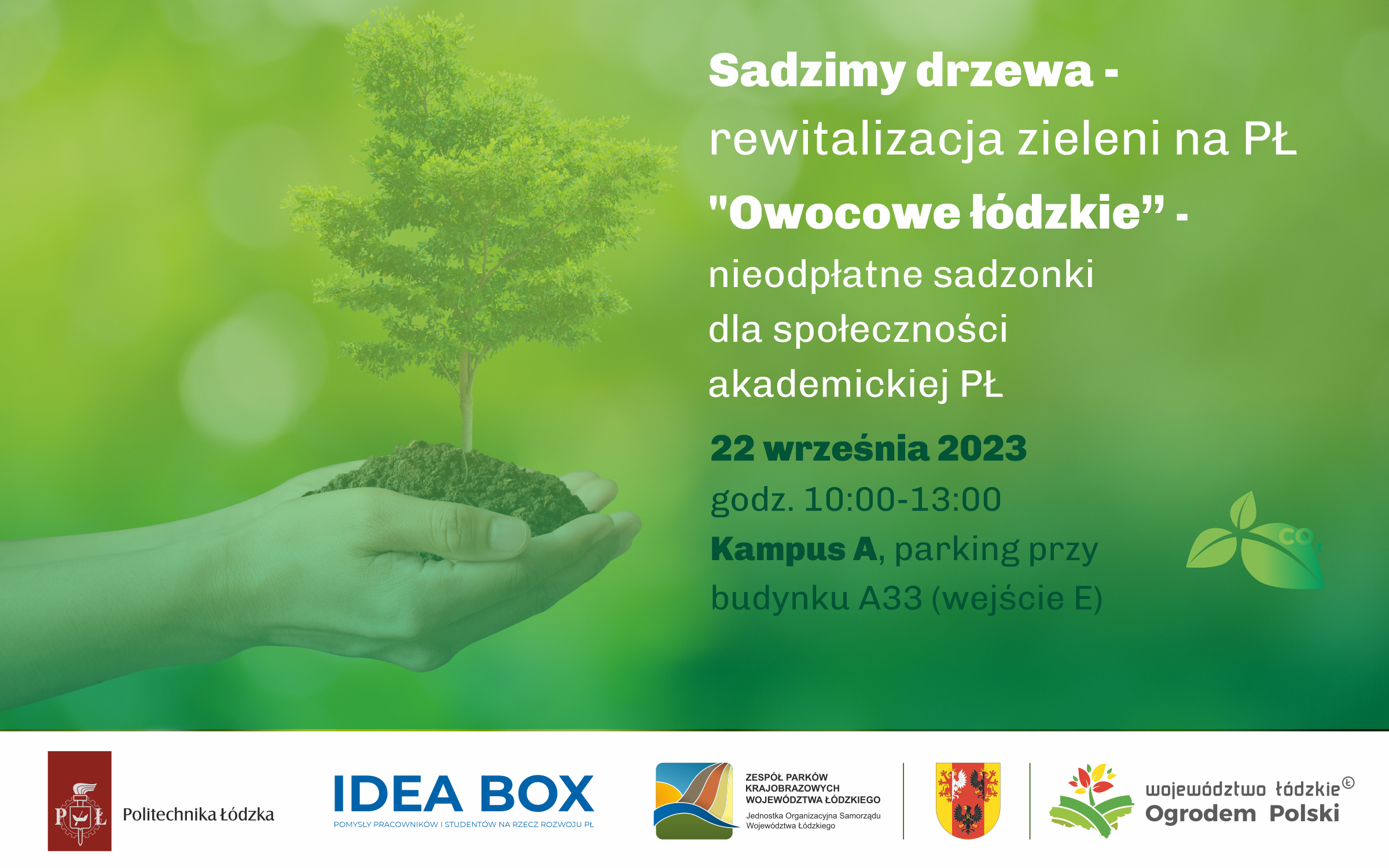 Sadzimy drzewa -
rewitalizacja zieleni na PŁ

"Owocowe łódzkie" -
nieodpłatne sadzonki dla społeczności akademickiej PŁ

22 września 2023
godz. 10:00-13:00
Kampus A, parking przy budynku A33 (wejście E)

$CO_2$

PŁ Politechnika Łódzka

IDEA BOX
POMYSŁY PRACOWNIKÓW I STUDENTÓW NA RZECZ ROZWOJU PŁ

ZESPÓŁ PARKÓW KRAJOBRAZOWYCH WOJEWÓDZTWA ŁÓDZKIEGO
Jednostka Organizacyjna Samorządu Województwa Łódzkiego

województwo łódzkie Ogrodem Polski